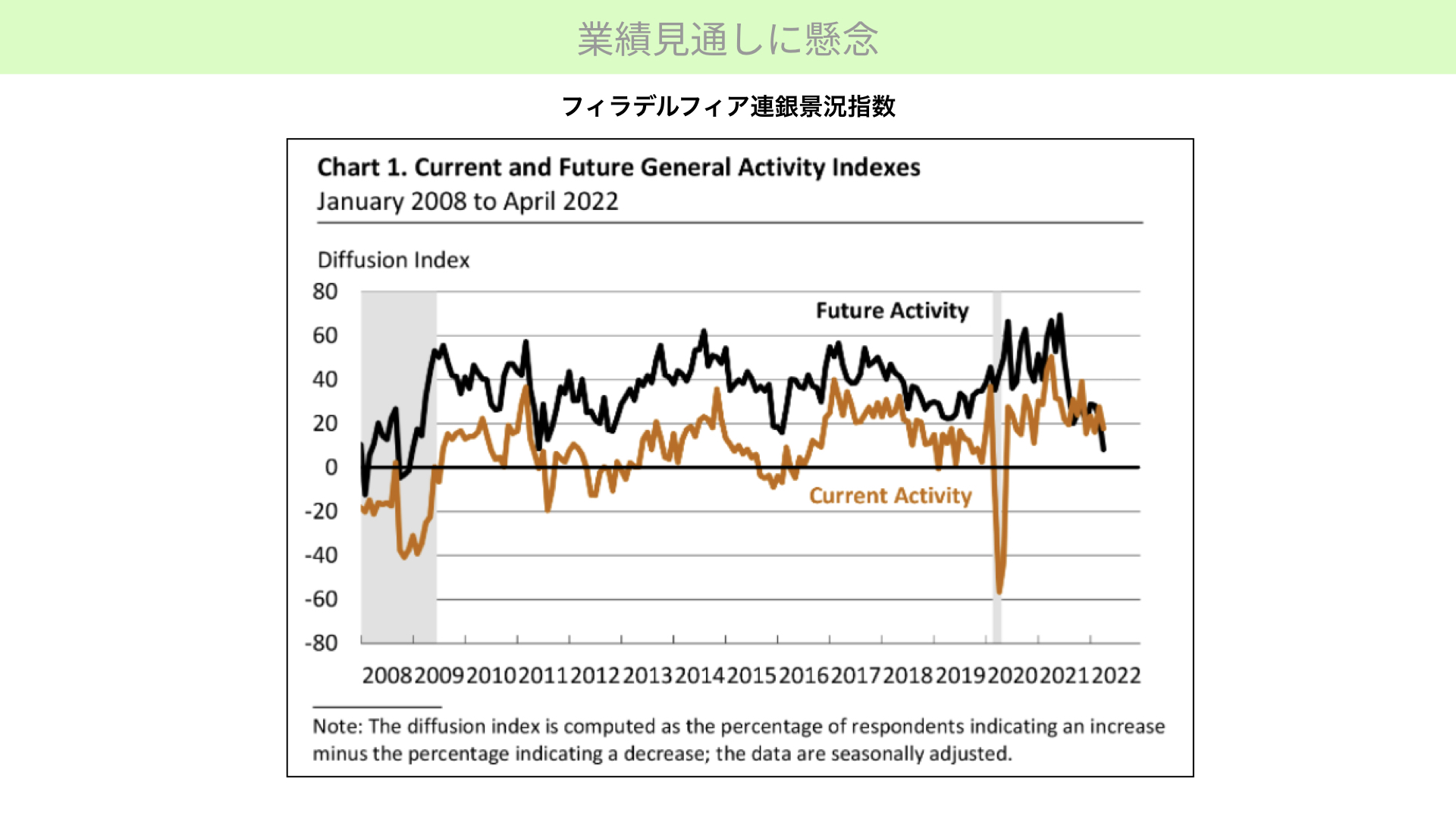 業績見通しに懸念

フィラデルフィア連銀景況指数

Chart 1. Current and Future General Activity Indexes
January 2008 to April 2022

Diffusion Index

80
60
40
20
0
-20
-40
-60
-80

Future Activity

Current Activity

2008 2009 2010 2011 2012 2013 2014 2015 2016 2017 2018 2019 2020 2021 2022

Note: The diffusion index is computed as the percentage of respondents indicating an increase minus the percentage indicating a decrease; the data are seasonally adjusted.